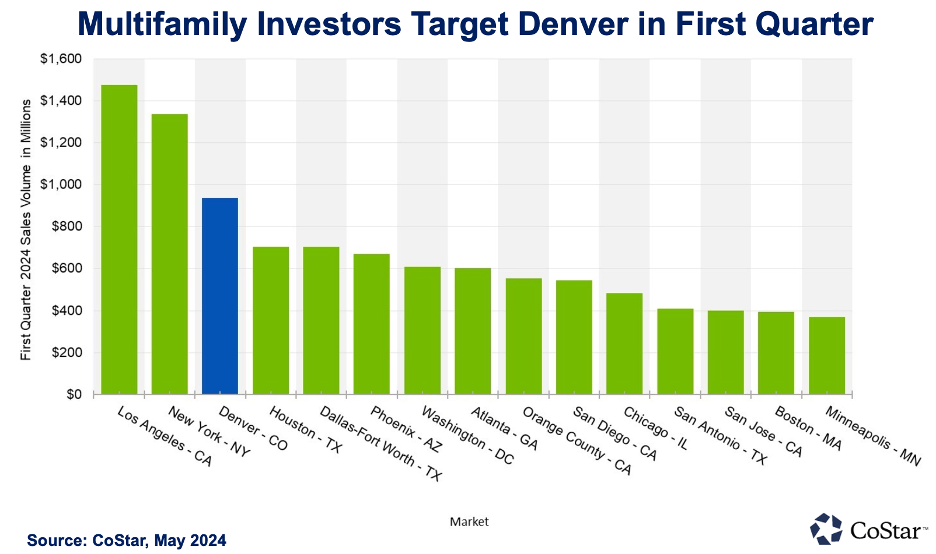 Multifamily Investors Target Denver in First Quarter

First Quarter 2024 Sales Volume in Millions

$1,600
$1,400
$1,200
$1,000
$800
$600
$400
$200
$0

Los Angeles - CA
New York - NY
Denver - CO
Houston - TX
Dallas-Fort Worth - TX
Phoenix - AZ
Washington - DC
Atlanta - GA
Orange County - CA
San Diego - CA
Chicago - IL
San Antonio - TX
San Jose - CA
Boston - MA
Minneapolis - MN

Market

Source: CoStar, May 2024

CoStar™